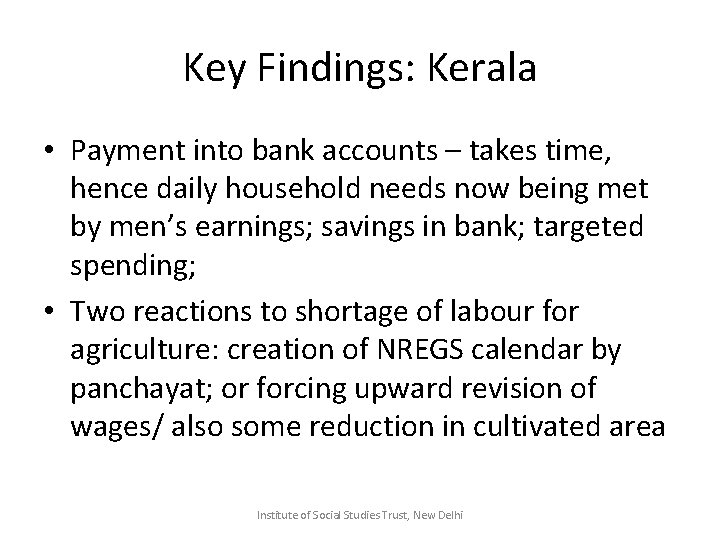 Key Findings: Kerala

• Payment into bank accounts – takes time, hence daily household needs now being met by men's earnings; savings in bank; targeted spending;

• Two reactions to shortage of labour for agriculture: creation of NREGS calendar by panchayat; or forcing upward revision of wages/ also some reduction in cultivated area

Institute of Social Studies Trust, New Delhi